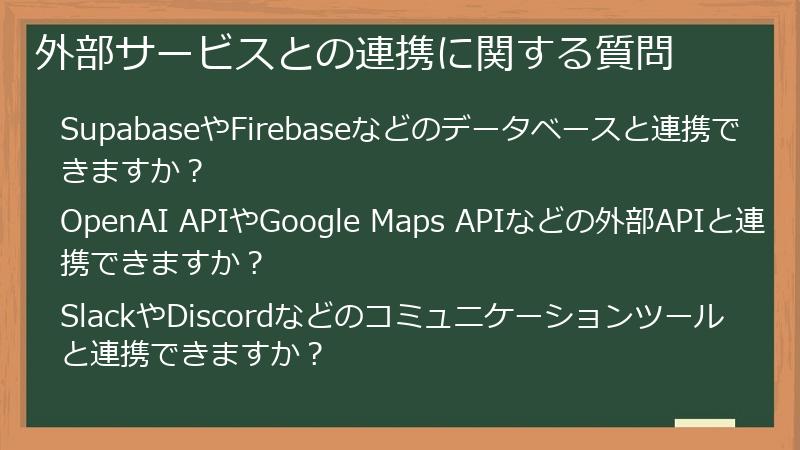 外部サービスとの連携に関する質問

SupabaseやFirebaseなどのデータベースと連携できますか？

OpenAI APIやGoogle Maps APIなどの外部APIと連携できますか？

SlackやDiscordなどのコミュニケーションツールと連携できますか？